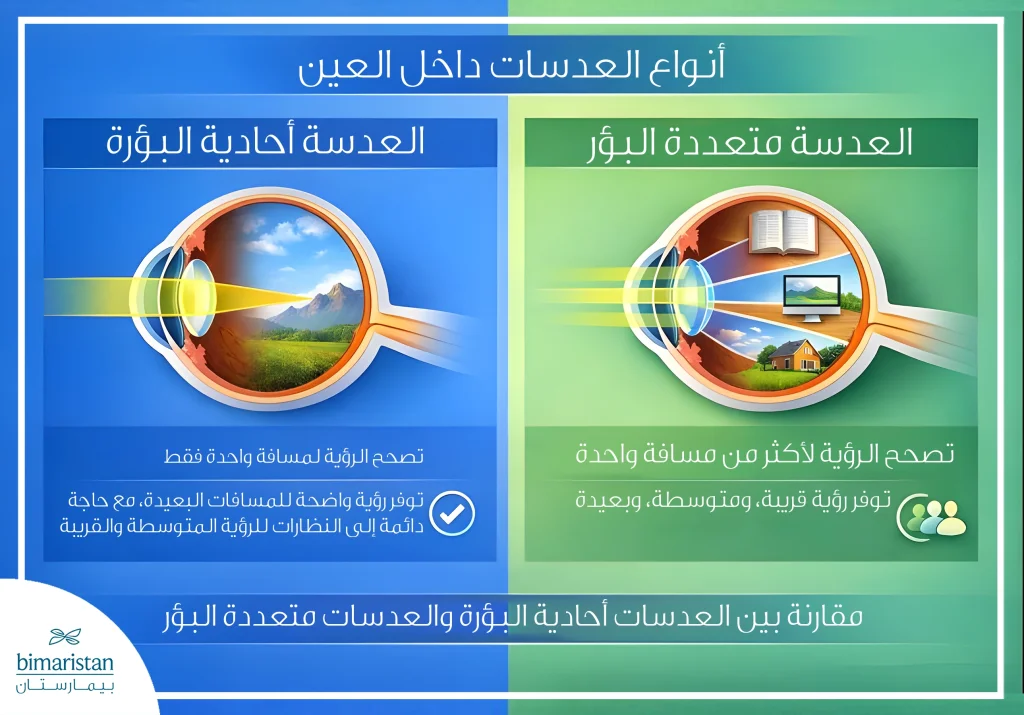 أنواع العدسات داخل العين

العدسة متعددة البؤر

تصحح الرؤية لأكثر من مسافة واحدة

توفر رؤية قريبة، ومتوسطة، وبعيدة

العدسة أحادية البؤرة

تصحح الرؤية لمسافة واحدة فقط

توفر رؤية واضحة للمسافات البعيدة، مع حاجة دائمة إلى النظارات للرؤية المتوسطة والقريبة

مقارنة بين العدسات أحادية البؤرة والعدسات متعددة البؤر

bimaristan
بيمارستان